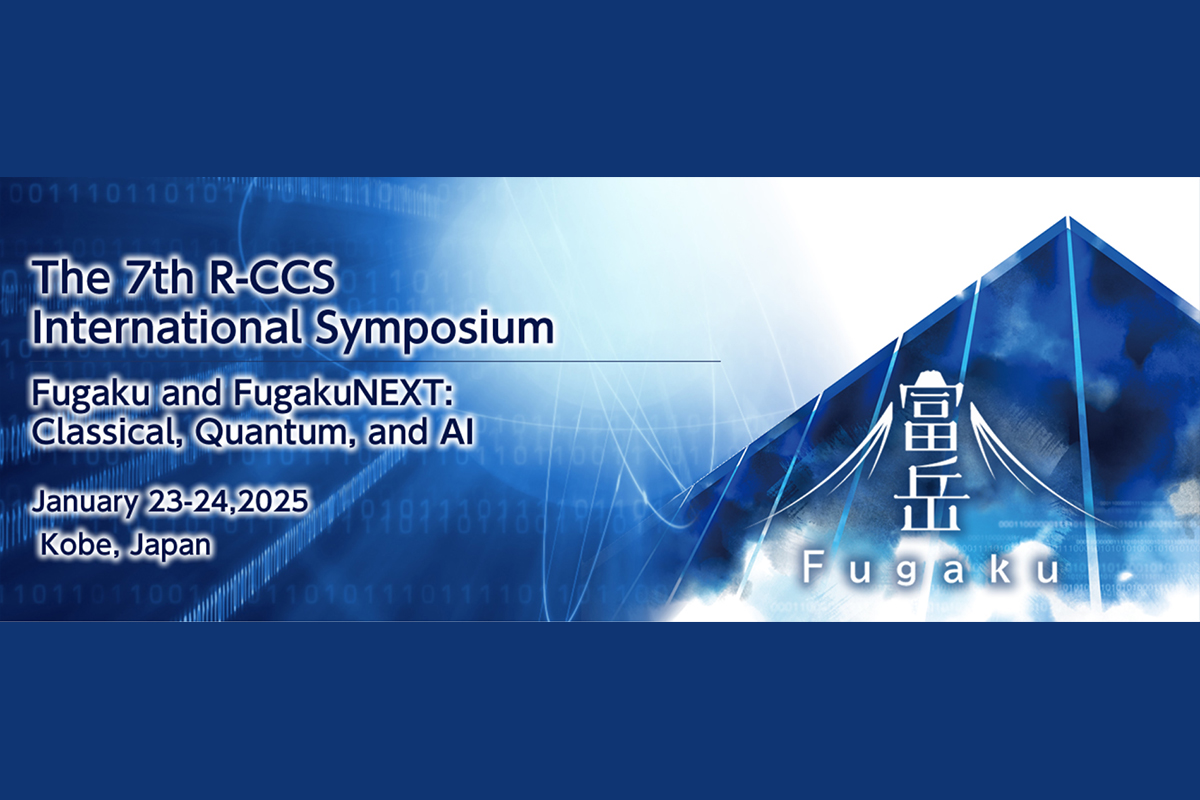 The 7th R-CCS International Symposium

Fugaku and FugakuNEXT: Classical, Quantum, and AI

January 23-24,2025
Kobe, Japan

富岳
Fugaku